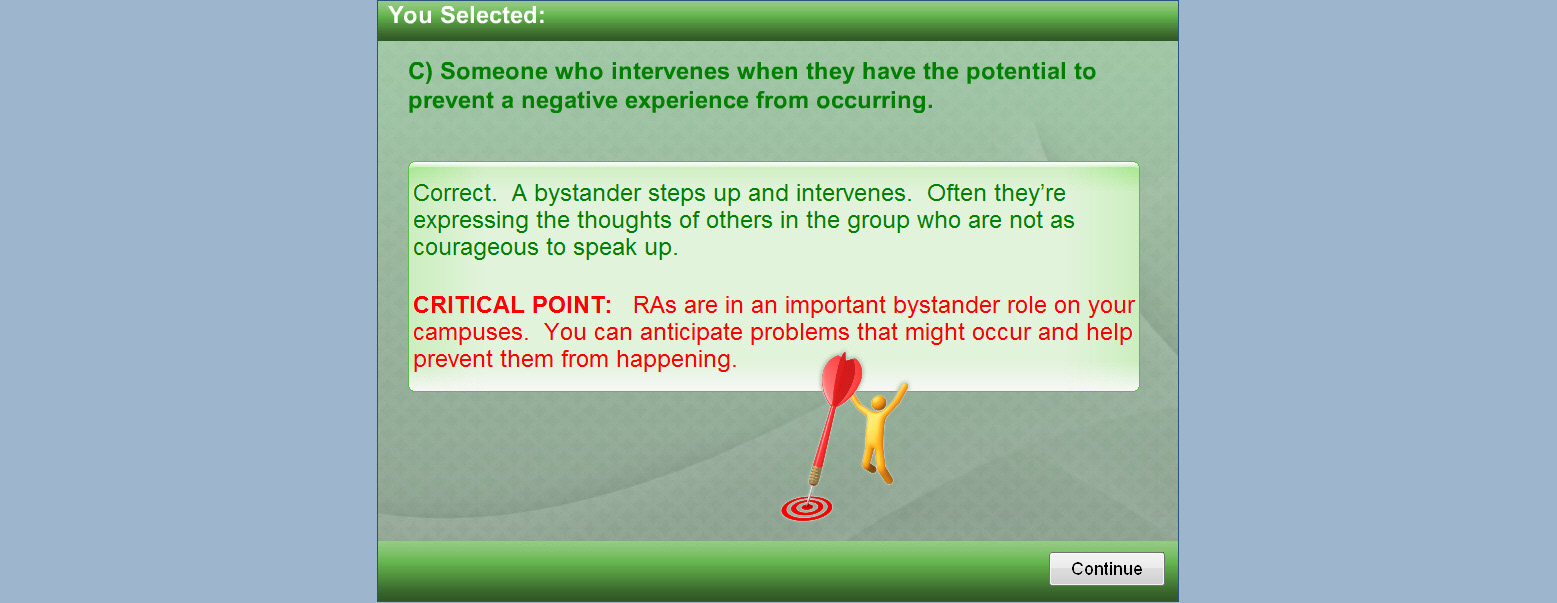 You Selected:

C) Someone who intervenes when they have the potential to prevent a negative experience from occurring.

Correct. A bystander steps up and intervenes. Often they're expressing the thoughts of others in the group who are not as courageous to speak up.

CRITICAL POINT: RAs are in an important bystander role on your campuses. You can anticipate problems that might occur and help prevent them from happening.

Continue